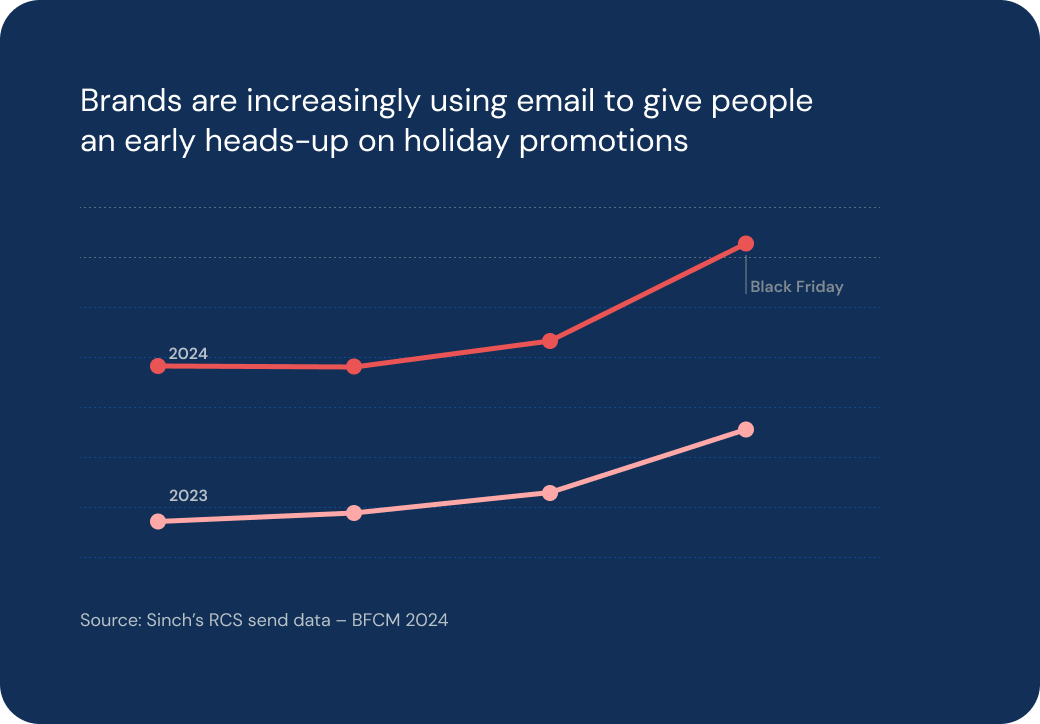 Brands are increasingly using email to give people an early heads-up on holiday promotions

Black Friday

2024

2023

Source: Sinch's RCS send data – BFCM 2024